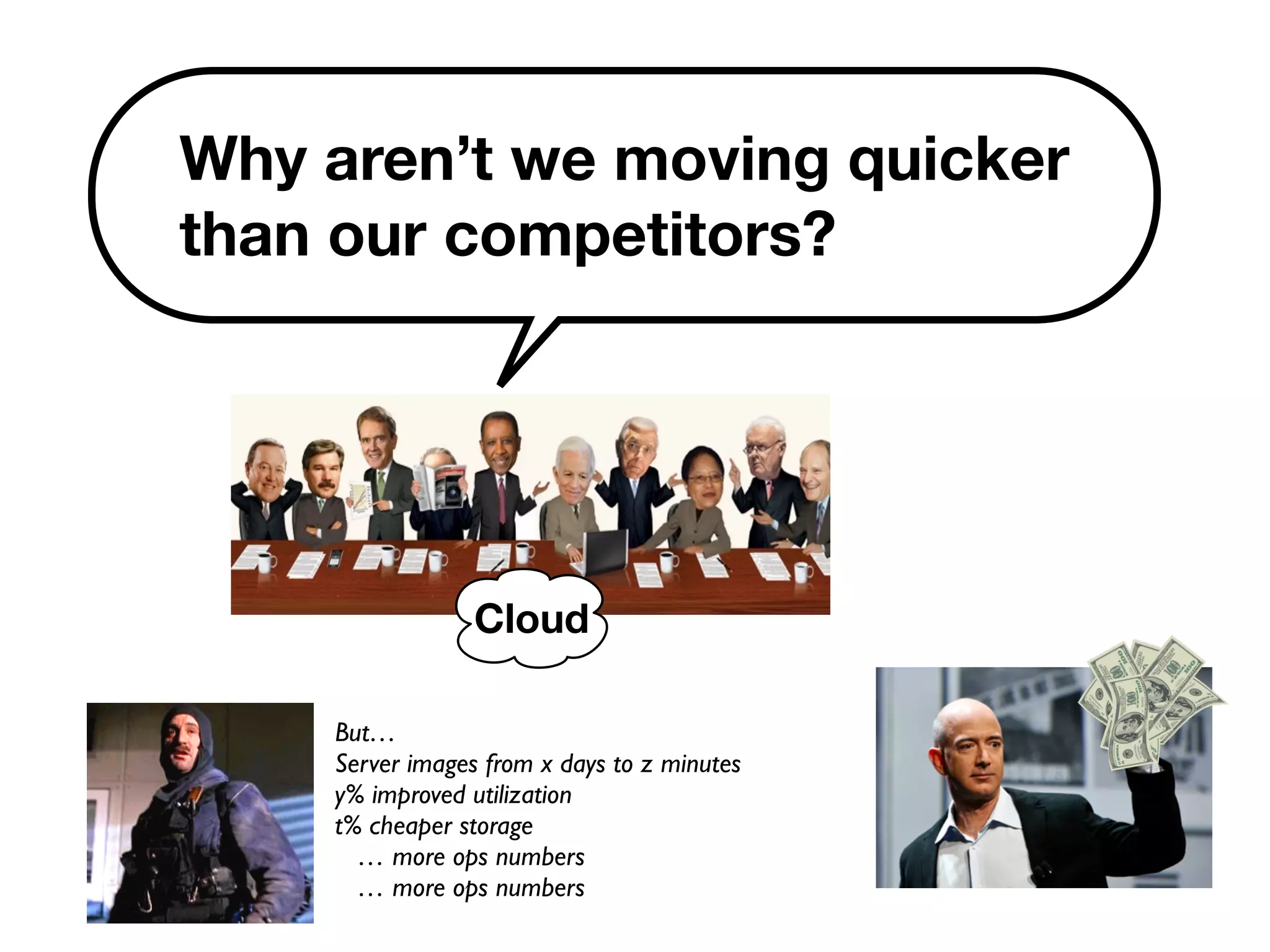 Why aren't we moving quicker than our competitors?

Cloud

But…
Server images from x days to z minutes
y% improved utilization
t% cheaper storage
… more ops numbers
… more ops numbers